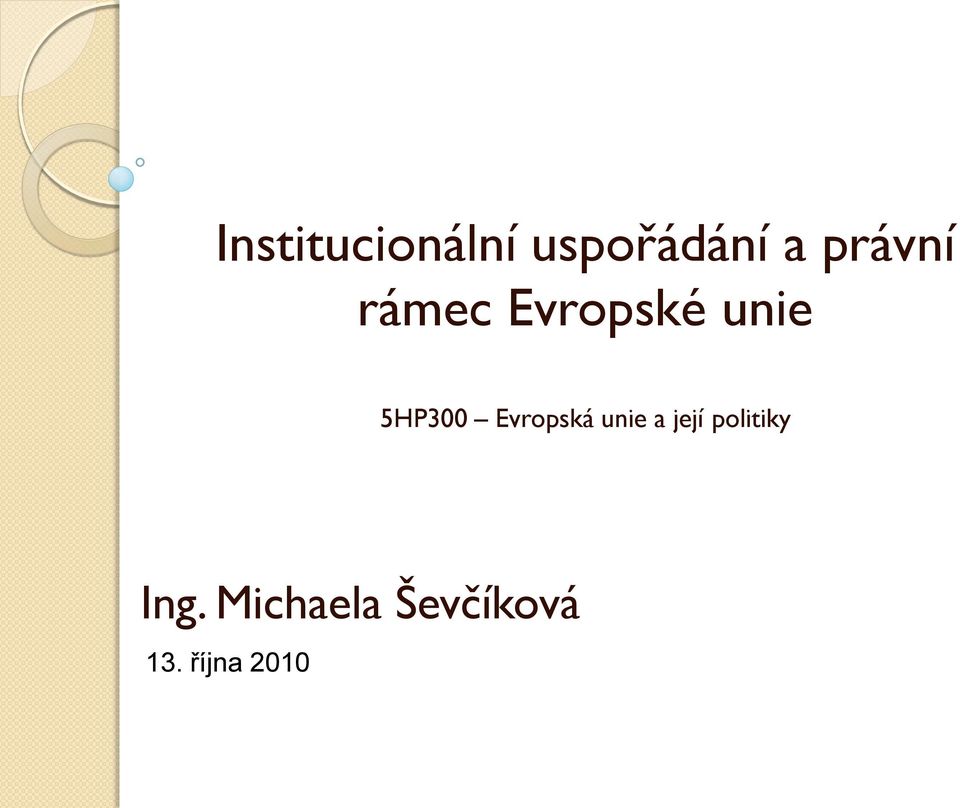 Institucionální uspořádání a právní rámec Evropské unie

5HP300 – Evropská unie a její politiky

Ing. Michaela Ševčíková

13. října 2010